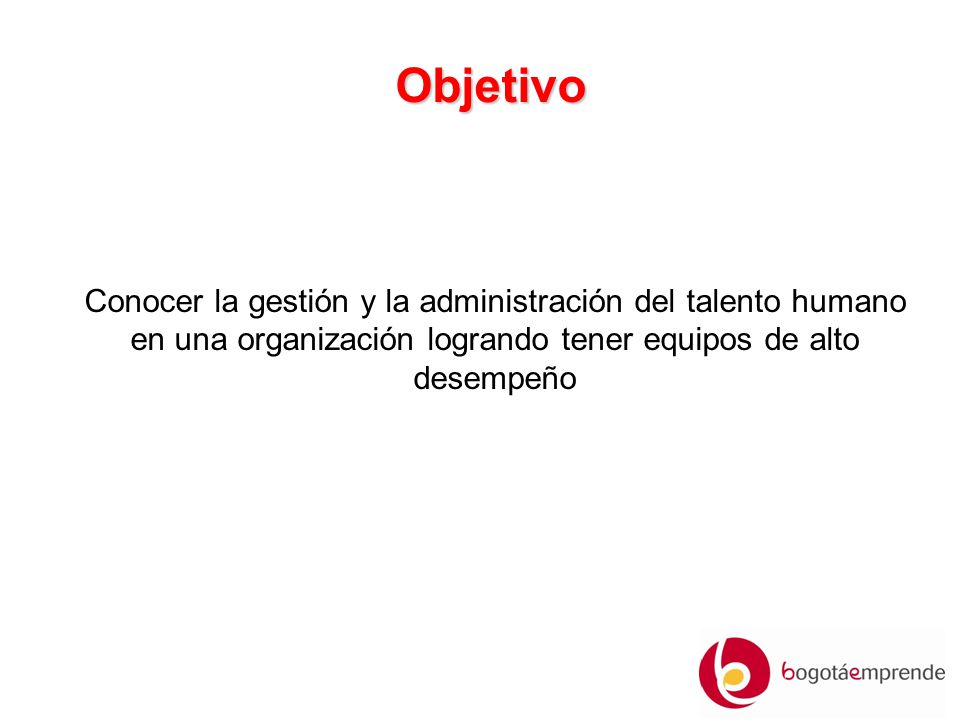 Objetivo

Conocer la gestión y la administración del talento humano en una organización logrando tener equipos de alto desempeño

bogotáemprende